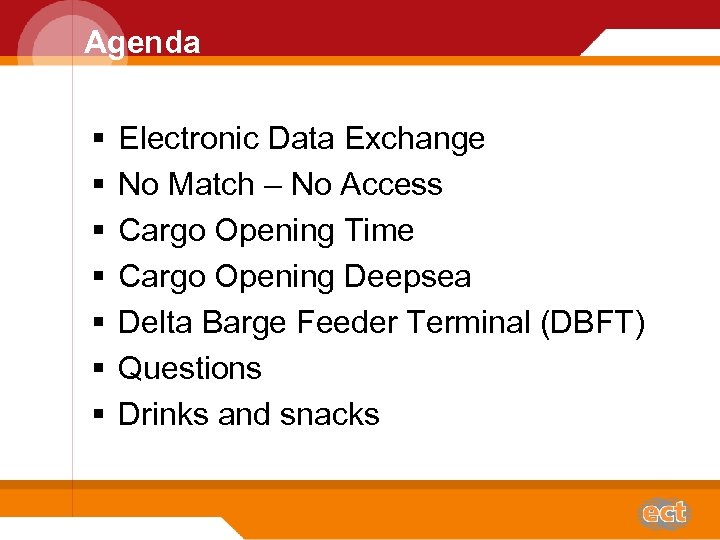 Agenda

▪ Electronic Data Exchange
▪ No Match – No Access
▪ Cargo Opening Time
▪ Cargo Opening Deepsea
▪ Delta Barge Feeder Terminal (DBFT)
▪ Questions
▪ Drinks and snacks

ect